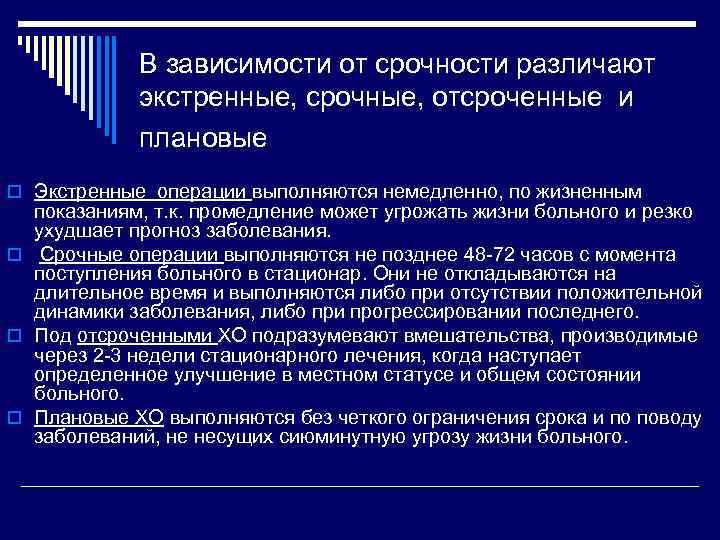 В зависимости от срочности различают экстренные, срочные, отсроченные и плановые

Экстренные операции выполняются немедленно, по жизненным показаниям, т.к. промедление может угрожать жизни больного и резко ухудшает прогноз заболевания.

Срочные операции выполняются не позднее 48-72 часов с момента поступления больного в стационар. Они не откладываются на длительное время и выполняются либо при отсутствии положительной динамики заболевания, либо при прогрессировании последнего.

Под отсроченными ХО подразумевают вмешательства, производимые через 2-3 недели стационарного лечения, когда наступает определенное улучшение в местном статусе и общем состоянии больного.

Плановые ХО выполняются без четкого ограничения срока и по поводу заболеваний, не несущих сиюминутную угрозу жизни больного.